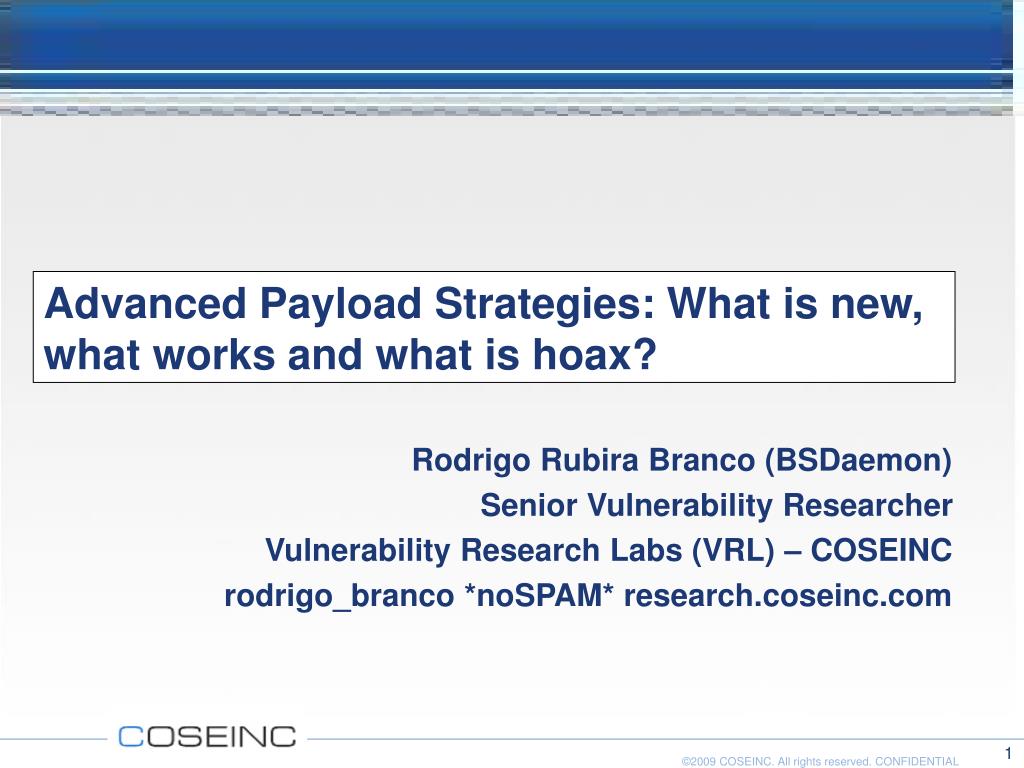 Advanced Payload Strategies: What is new, what works and what is hoax?

Rodrigo Rubira Branco (BSDaemon)
Senior Vulnerability Researcher
Vulnerability Research Labs (VRL) – COSEINC
rodrigo_branco *noSPAM* research.coseinc.com

COSEINC

©2009 COSEINC. All rights reserved. CONFIDENTIAL

1